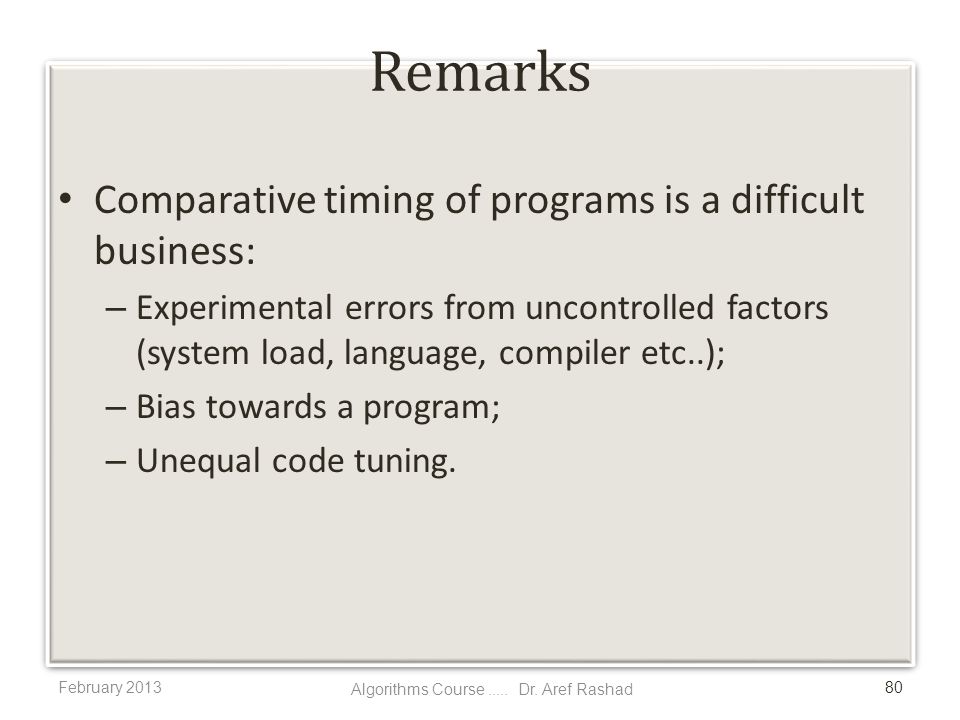 Remarks

• Comparative timing of programs is a difficult business:

– Experimental errors from uncontrolled factors (system load, language, compiler etc..);

– Bias towards a program;

– Unequal code tuning.

February 2013

Algorithms Course ..... Dr. Aref Rashad

80